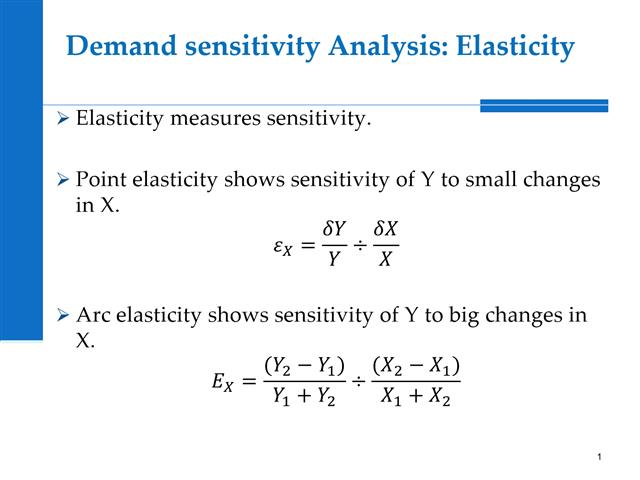 Demand sensitivity Analysis: Elasticity

➢ Elasticity measures sensitivity.

➢ Point elasticity shows sensitivity of Y to small changes in X.

$\varepsilon_X = \frac{\delta Y}{Y} \div \frac{\delta X}{X}$

➢ Arc elasticity shows sensitivity of Y to big changes in X.

$E_X = \frac{(Y_2 - Y_1)}{Y_1 + Y_2} \div \frac{(X_2 - X_1)}{X_1 + X_2}$

1